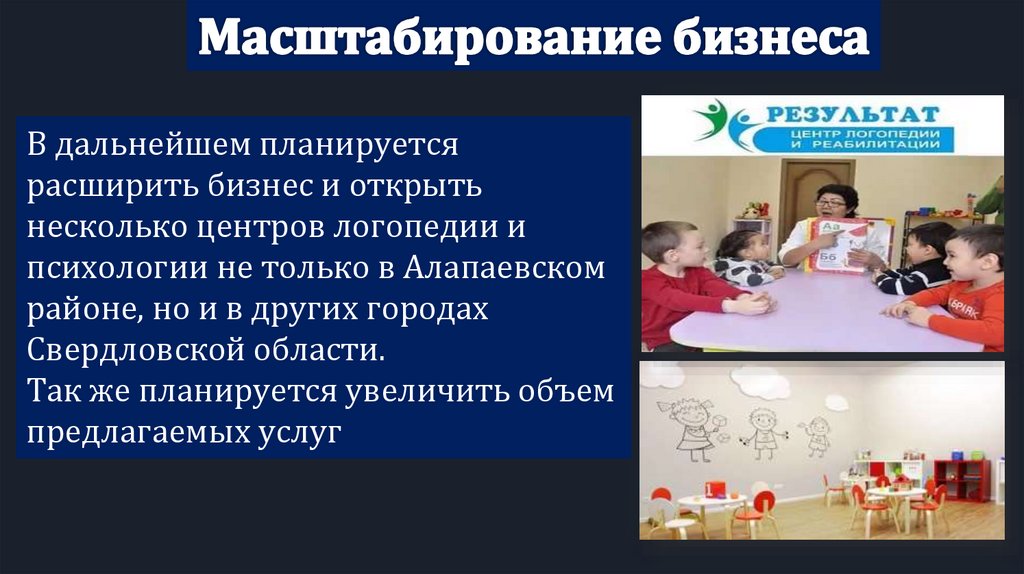 Масштабирование бизнеса

В дальнейшем планируется расширить бизнес и открыть несколько центров логопедии и психологии не только в Алапаевском районе, но и в других городах Свердловской области.
Так же планируется увеличить объем предлагаемых услуг

РЕЗУЛЬТАТ
ЦЕНТР ЛОГОПЕДИИ И РЕАБИЛИТАЦИИ

Аа
Бб